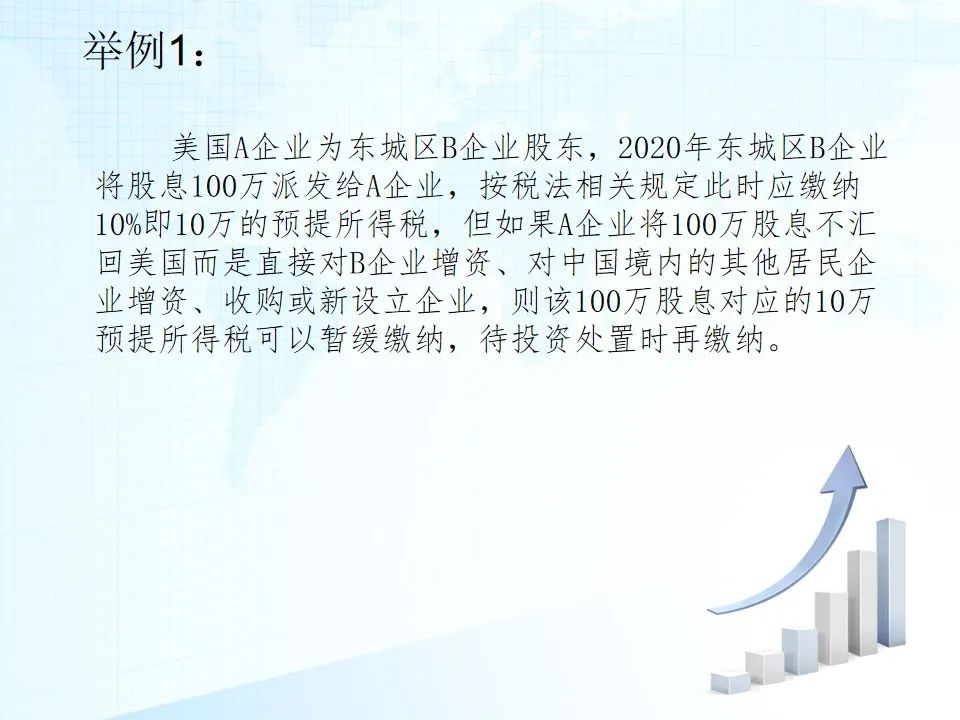 举例1：

美国A企业为东城区B企业股东，2020年东城区B企业将股息100万派发给A企业，按税法相关规定此时应缴纳10%即10万的预提所得税，但如果A企业将100万股息不汇回美国而是直接对B企业增资、对中国境内的其他居民企业增资、收购或新设立企业，则该100万股息对应的10万预提所得税可以暂缓缴纳，待投资处置时再缴纳。